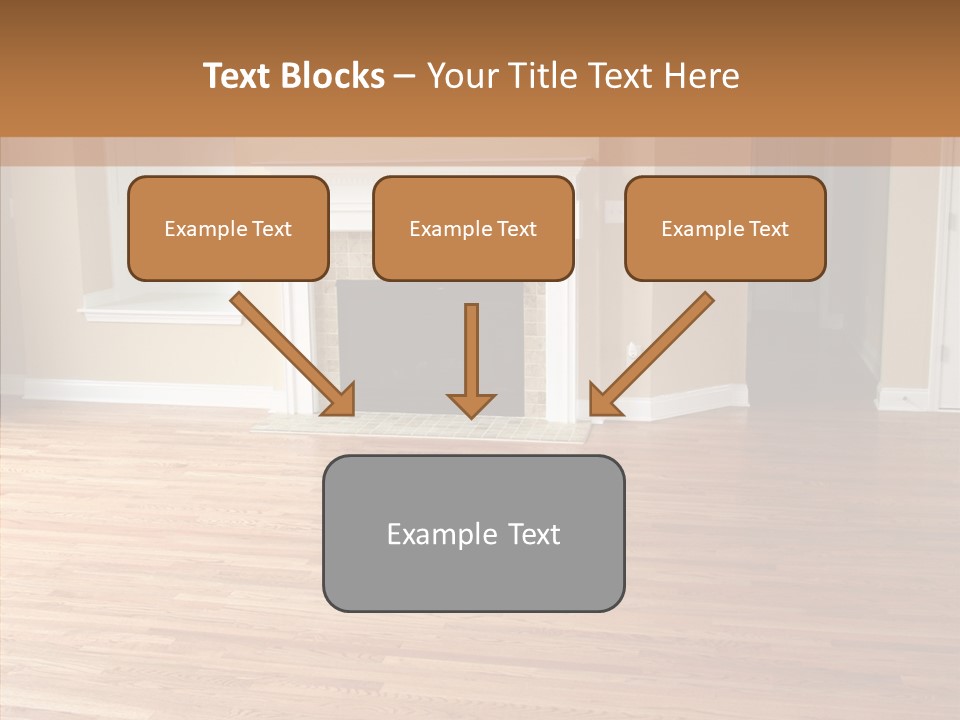 Text Blocks – Your Title Text Here

Example Text

Example Text

Example Text

Example Text